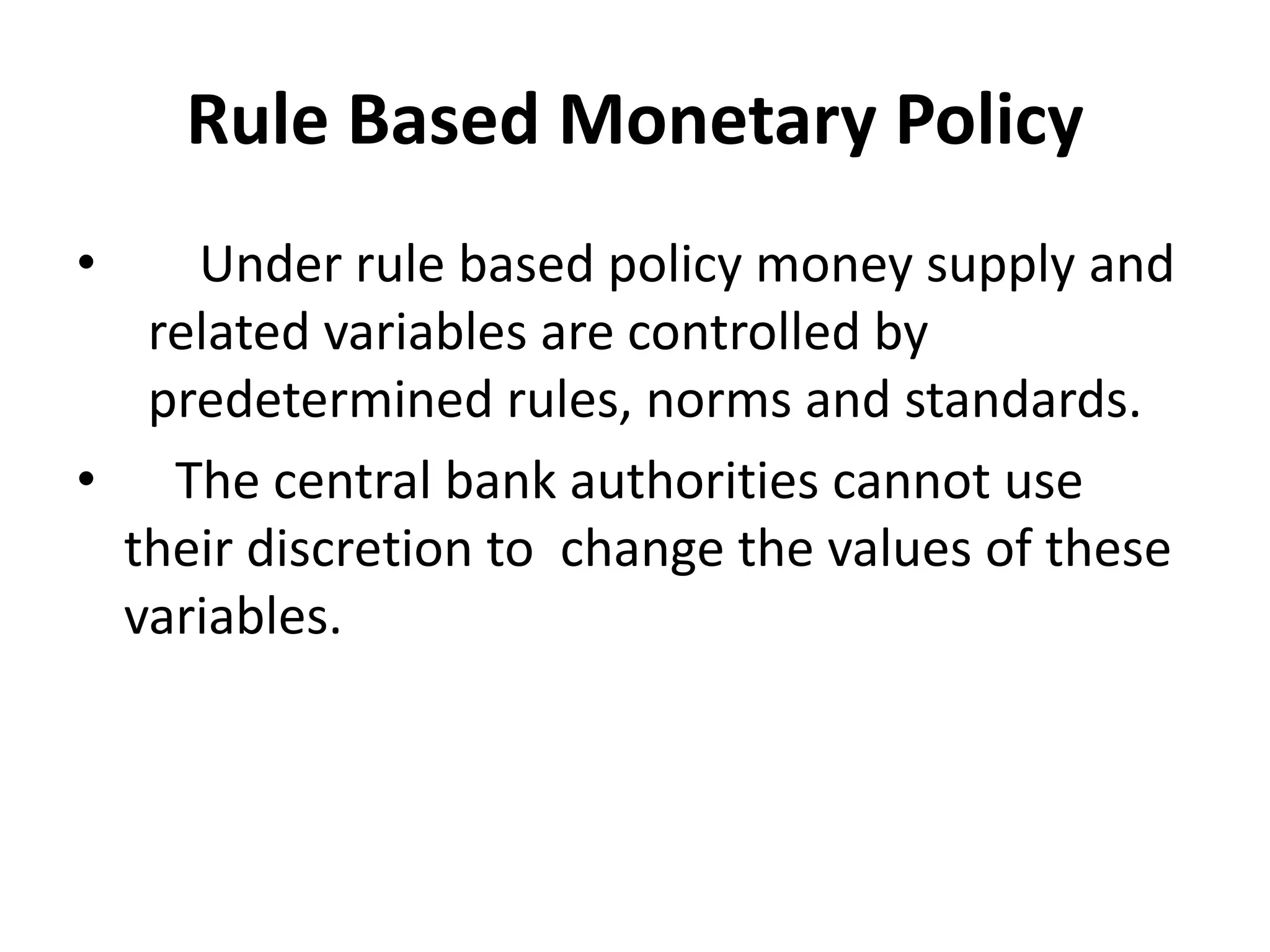 Rule Based Monetary Policy

• Under rule based policy money supply and related variables are controlled by predetermined rules, norms and standards.

• The central bank authorities cannot use their discretion to change the values of these variables.